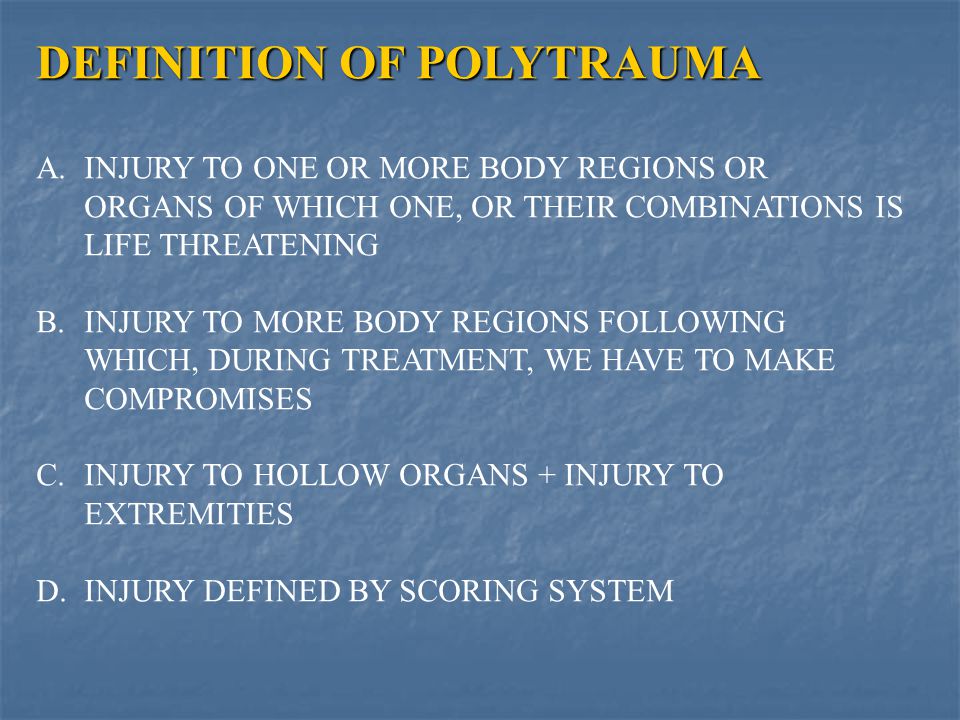 DEFINITION OF POLYTRAUMA

A. INJURY TO ONE OR MORE BODY REGIONS OR ORGANS OF WHICH ONE, OR THEIR COMBINATIONS IS LIFE THREATENING

B. INJURY TO MORE BODY REGIONS FOLLOWING WHICH, DURING TREATMENT, WE HAVE TO MAKE COMPROMISES

C. INJURY TO HOLLOW ORGANS + INJURY TO EXTREMITIES

D. INJURY DEFINED BY SCORING SYSTEM